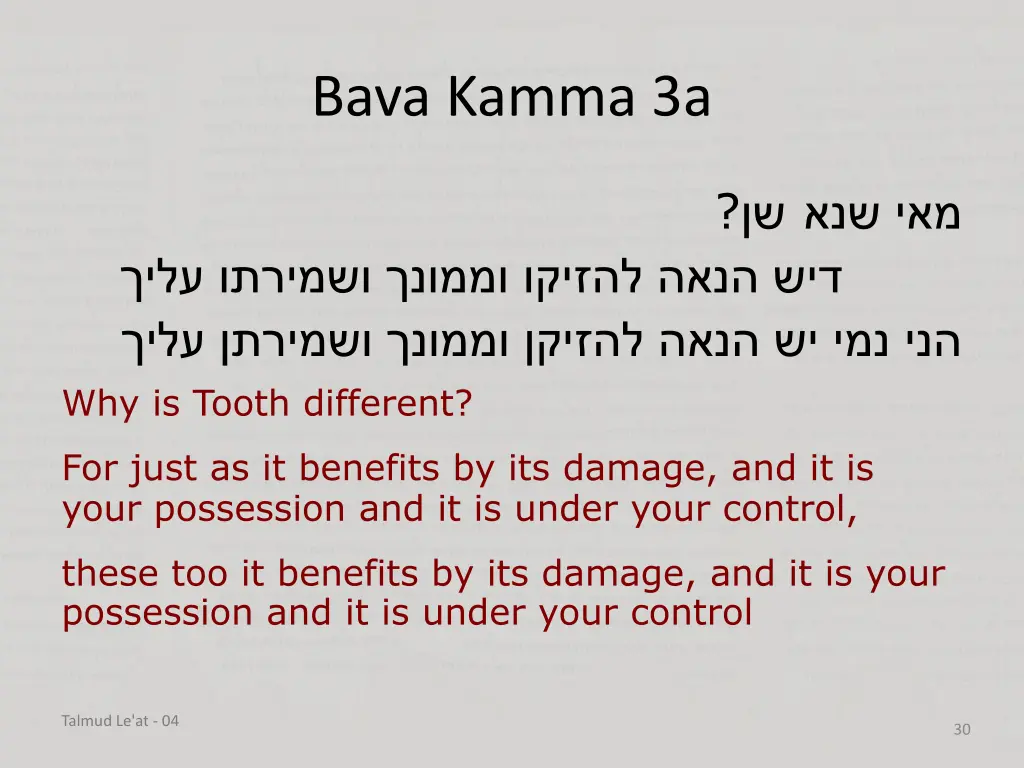 Bava Kamma 3a

מאי שנא שן?
דיש הנאה להזיקו וממונך ושמירתו עליך
הני נמי יש הנאה להזיקן וממונך ושמירתן עליך

Why is Tooth different?

For just as it benefits by its damage, and it is your possession and it is under your control,

these too it benefits by its damage, and it is your possession and it is under your control

Talmud Le'at - 04

30